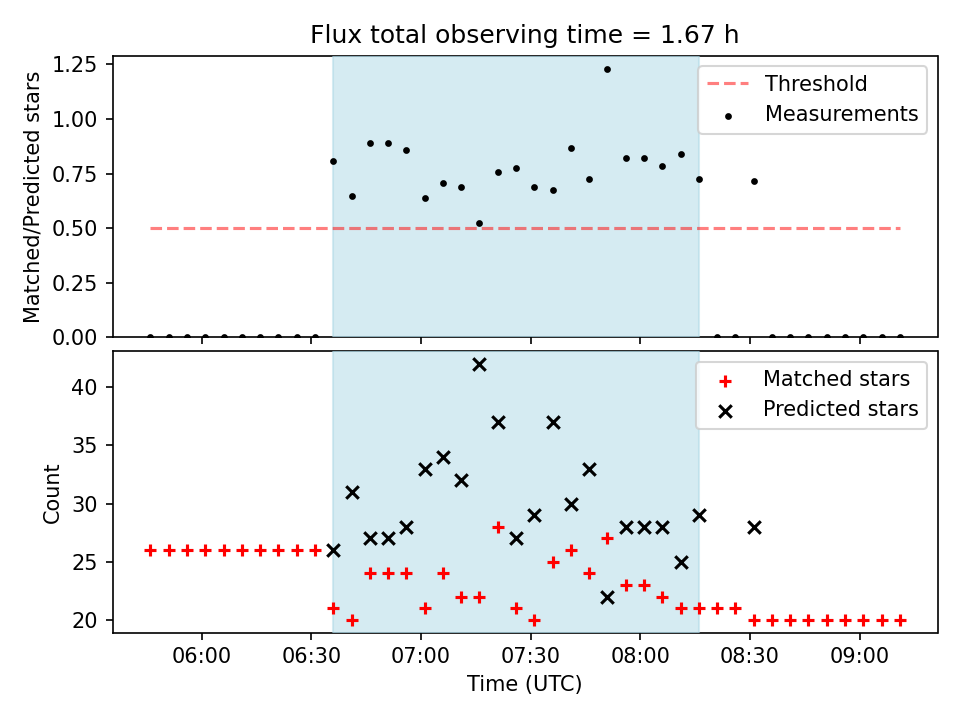 Flux total observing time = 1.67 h

Matched/Predicted stars
1.25
1.00
0.75
0.50
0.25
0.00

Threshold
Measurements

Count
40
35
30
25
20

Matched stars
Predicted stars

06:00
06:30
07:00
07:30
08:00
08:30
09:00
Time (UTC)